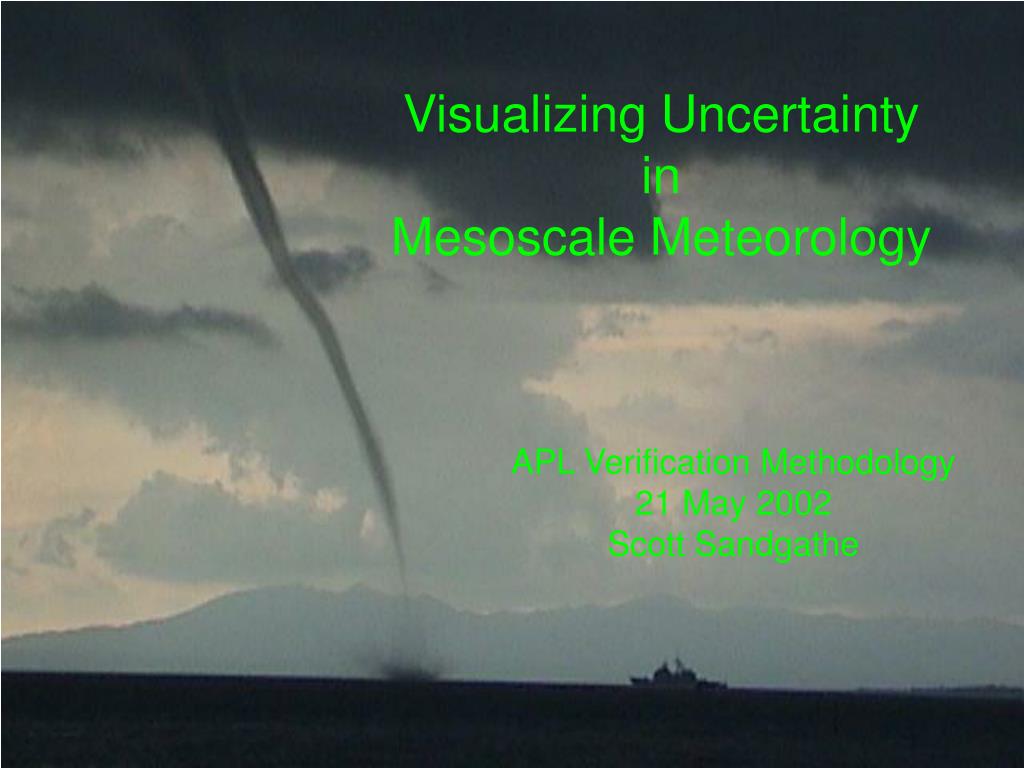 Visualizing Uncertainty
in
Mesoscale Meteorology

APL Verification Methodology
21 May 2002
Scott Sandgathe